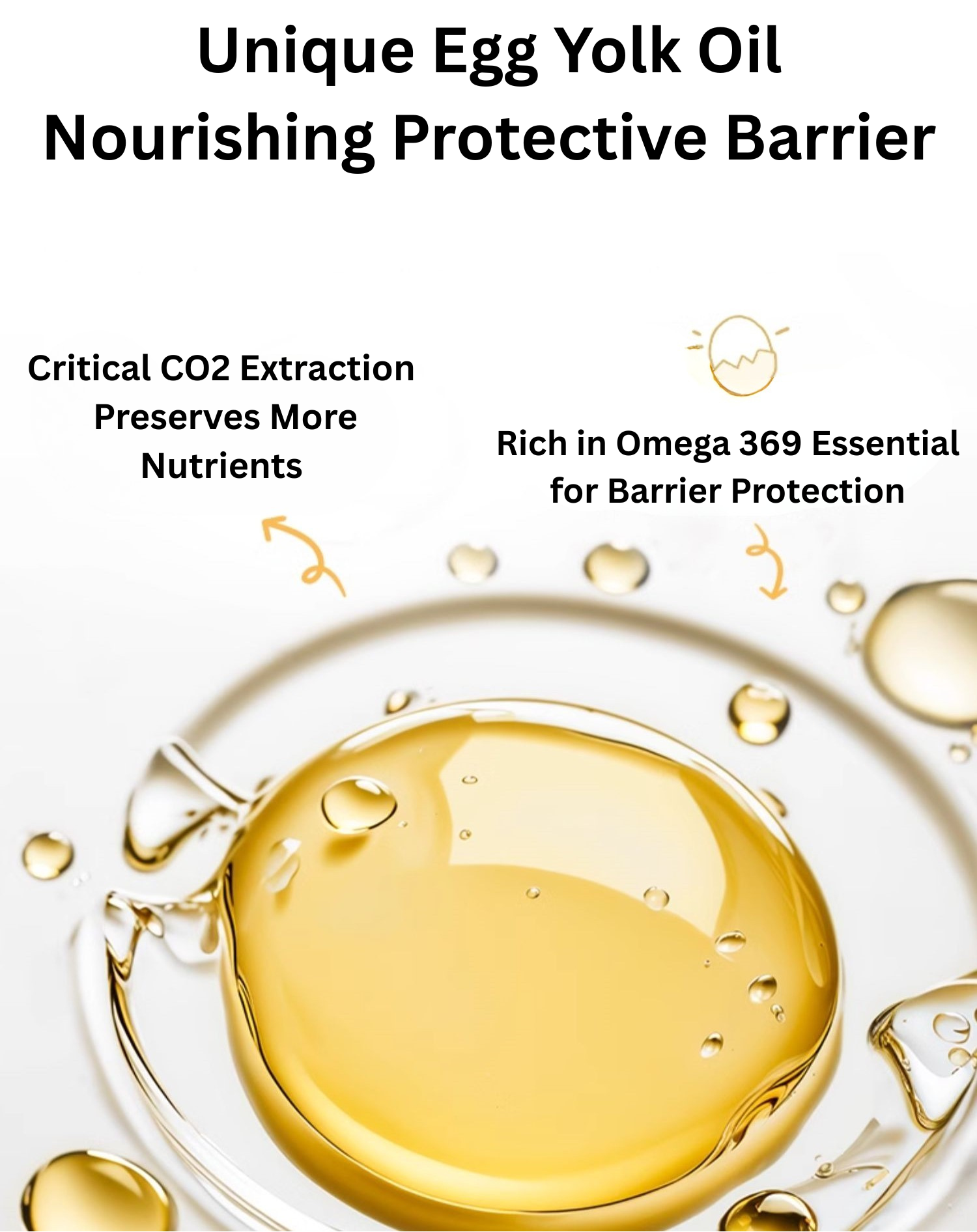 Unique Egg Yolk Oil
Nourishing Protective Barrier

Critical CO2 Extraction Preserves More Nutrients

Rich in Omega 369 Essential for Barrier Protection